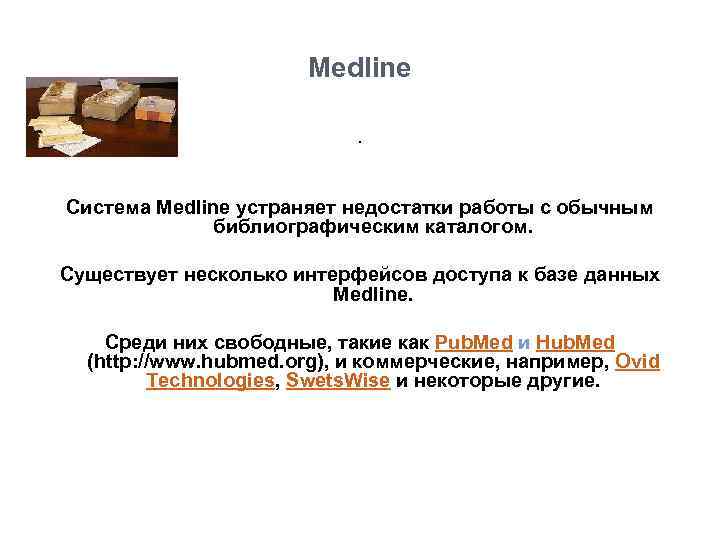 Medline

.

Система Medline устраняет недостатки работы с обычным библиографическим каталогом.

Существует несколько интерфейсов доступа к базе данных Medline.

Среди них свободные, такие как PubMed и HubMed (http://www.hubmed.org), и коммерческие, например, Ovid Technologies, SwetsWise и некоторые другие.